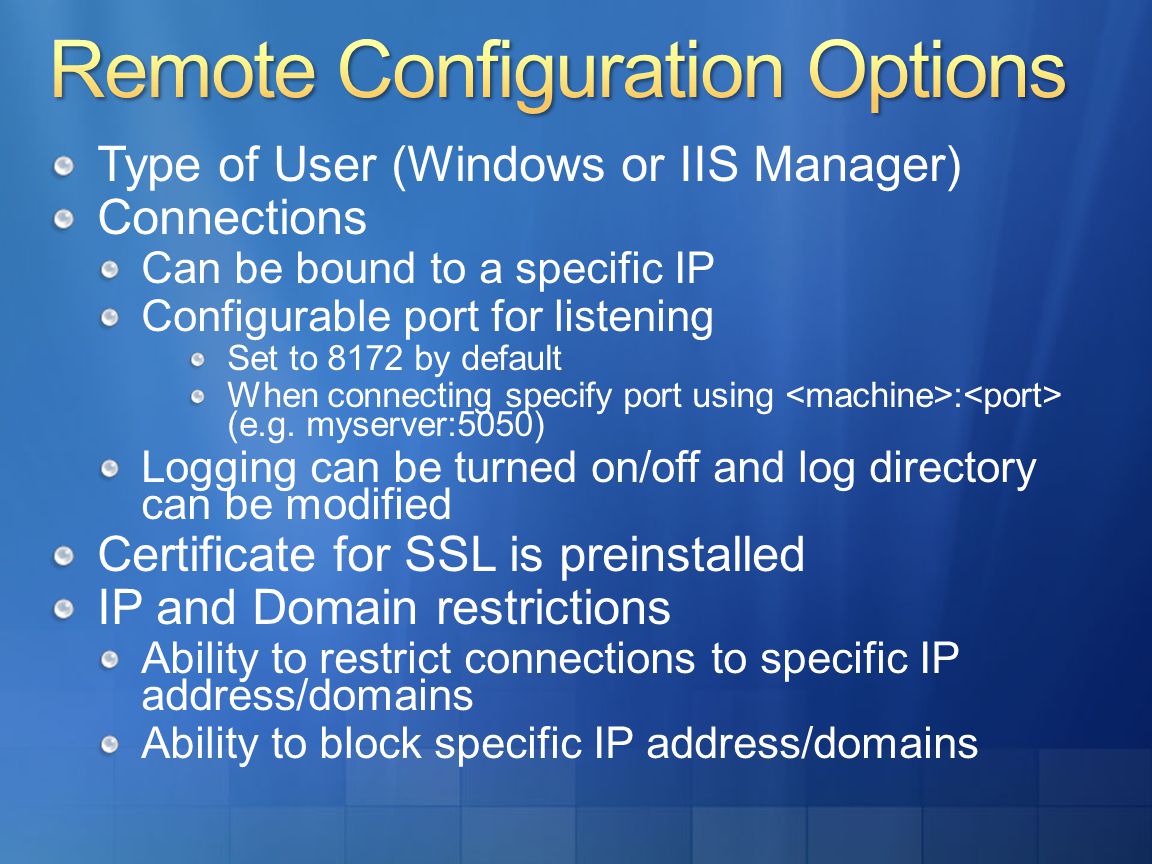 Remote Configuration Options

Type of User (Windows or IIS Manager)

Connections

Can be bound to a specific IP

Configurable port for listening

Set to 8172 by default

When connecting specify port using <machine>:<port> (e.g. myserver:5050)

Logging can be turned on/off and log directory can be modified

Certificate for SSL is preinstalled

IP and Domain restrictions

Ability to restrict connections to specific IP address/domains

Ability to block specific IP address/domains